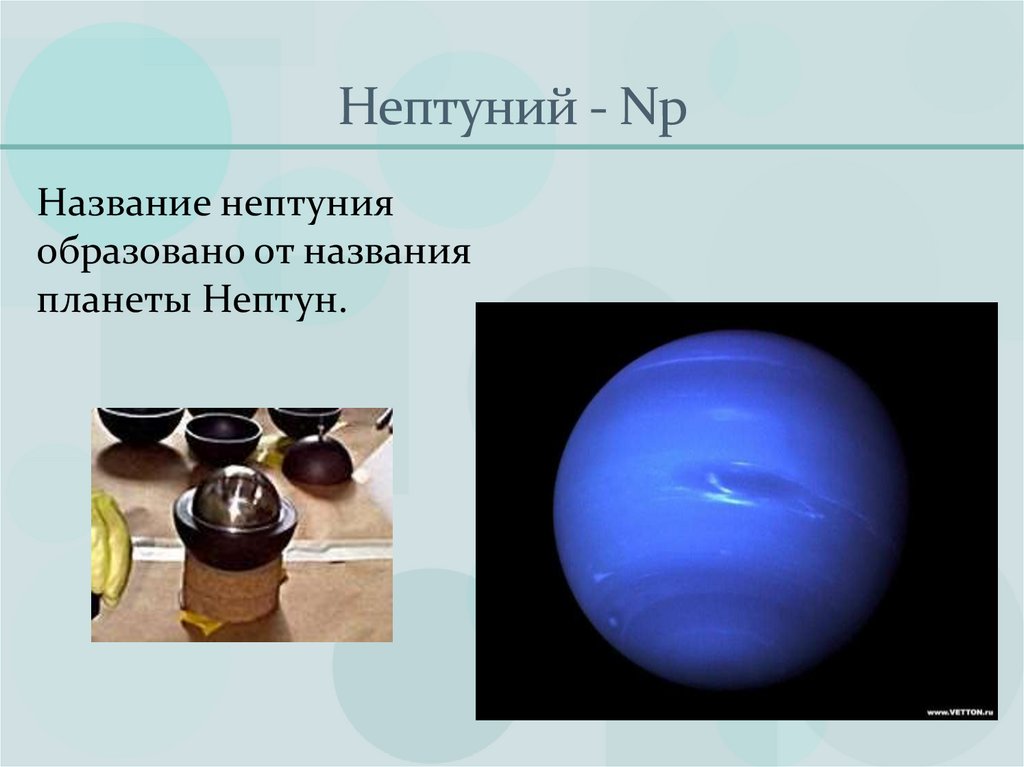 Нептуний - Np

Название нептуния образовано от названия планеты Нептун.

www.VETTON.ru